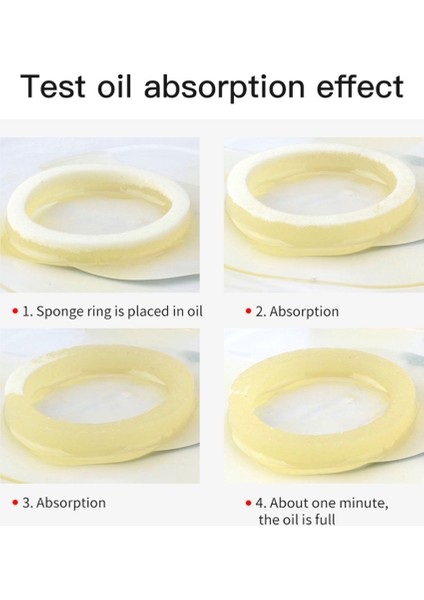 Test oil absorption effect

• 1. Sponge ring is placed in oil

• 2. Absorption

• 3. Absorption

• 4. About one minute, the oil is full